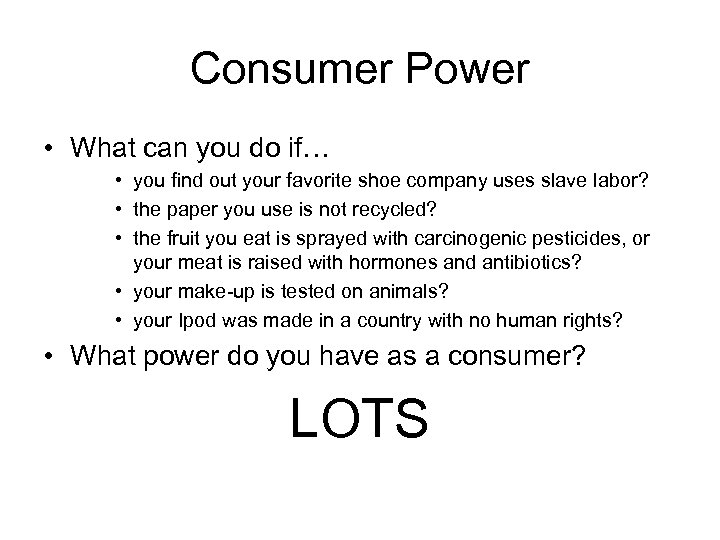 Consumer Power

• What can you do if…
  • you find out your favorite shoe company uses slave labor?
  • the paper you use is not recycled?
  • the fruit you eat is sprayed with carcinogenic pesticides, or your meat is raised with hormones and antibiotics?
  • your make-up is tested on animals?
  • your Ipod was made in a country with no human rights?
• What power do you have as a consumer?

LOTS